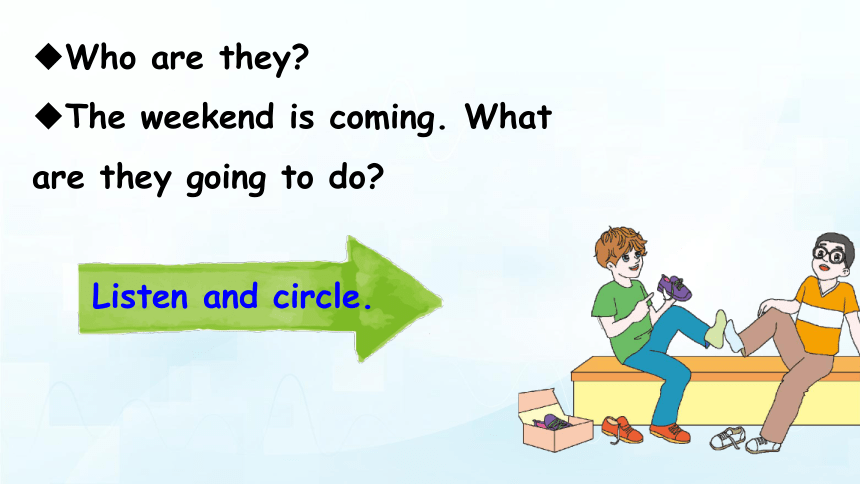 ◆Who are they?

◆The weekend is coming. What are they going to do?

Listen and circle.